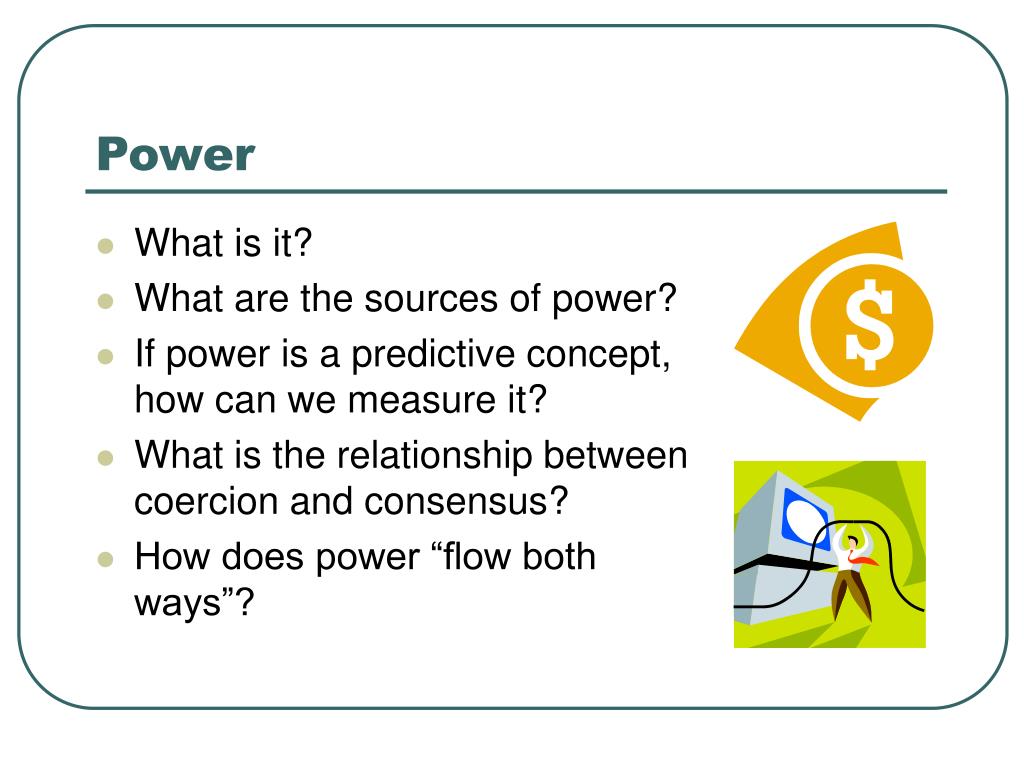 Power

- What is it?
- What are the sources of power?
- If power is a predictive concept, how can we measure it?
- What is the relationship between coercion and consensus?
- How does power “flow both ways”?

$